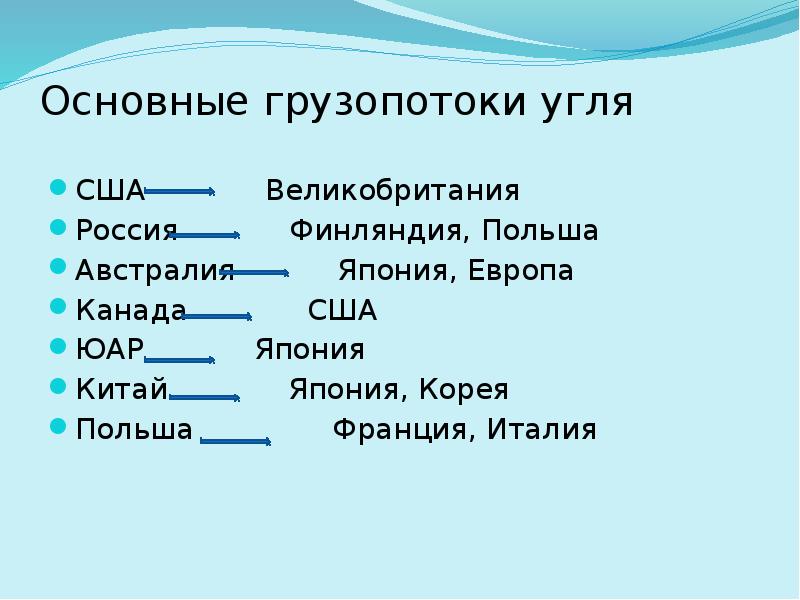 Основные грузопотоки угля

- США → Великобритания
- Россия → Финляндия, Польша
- Австралия → Япония, Европа
- Канада → США
- ЮАР → Япония
- Китай → Япония, Корея
- Польша → Франция, Италия